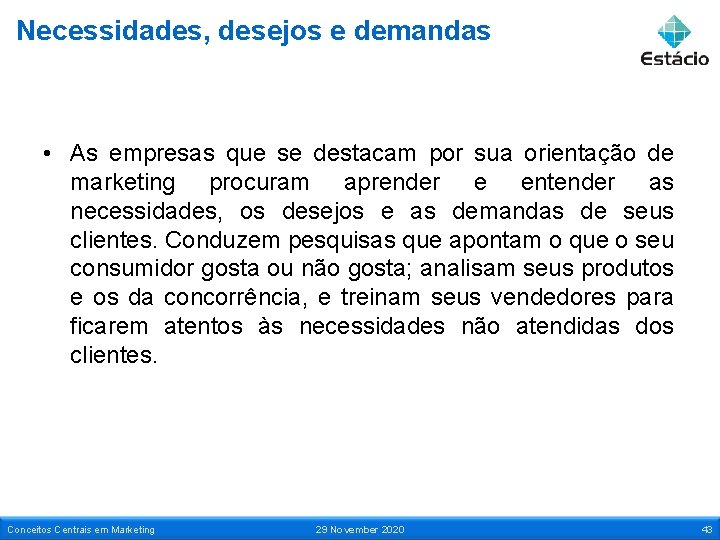 Necessidades, desejos e demandas

Estácio

• As empresas que se destacam por sua orientação de marketing procuram aprender e entender as necessidades, os desejos e as demandas de seus clientes. Conduzem pesquisas que apontam o que o seu consumidor gosta ou não gosta; analisam seus produtos e os da concorrência, e treinam seus vendedores para ficarem atentos às necessidades não atendidas dos clientes.

Conceitos Centrais em Marketing

29 November 2020

43